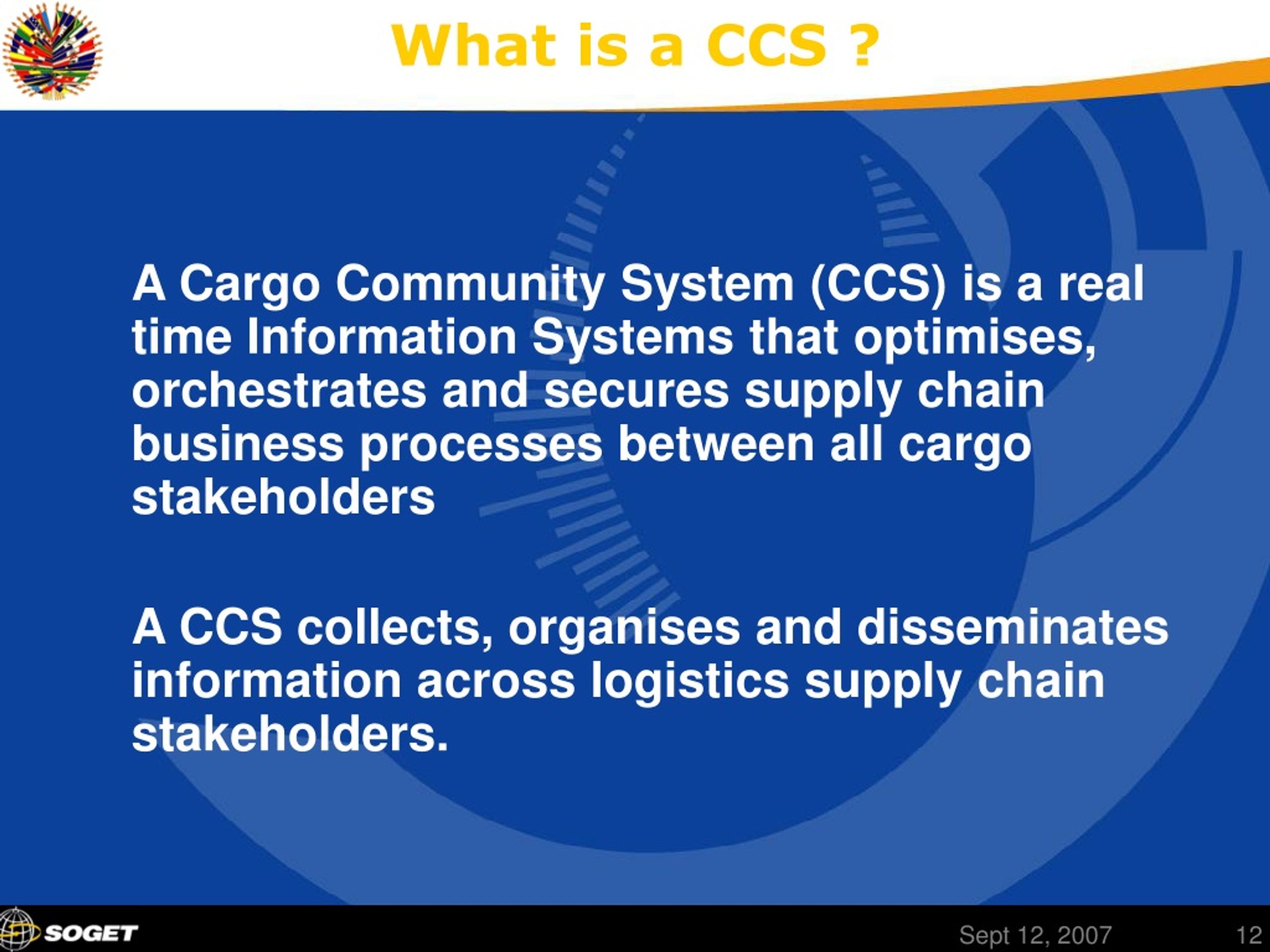 What is a CCS ?

A Cargo Community System (CCS) is a real time Information Systems that optimises, orchestrates and secures supply chain business processes between all cargo stakeholders

A CCS collects, organises and disseminates information across logistics supply chain stakeholders.

SOGET

Sept 12, 2007

12